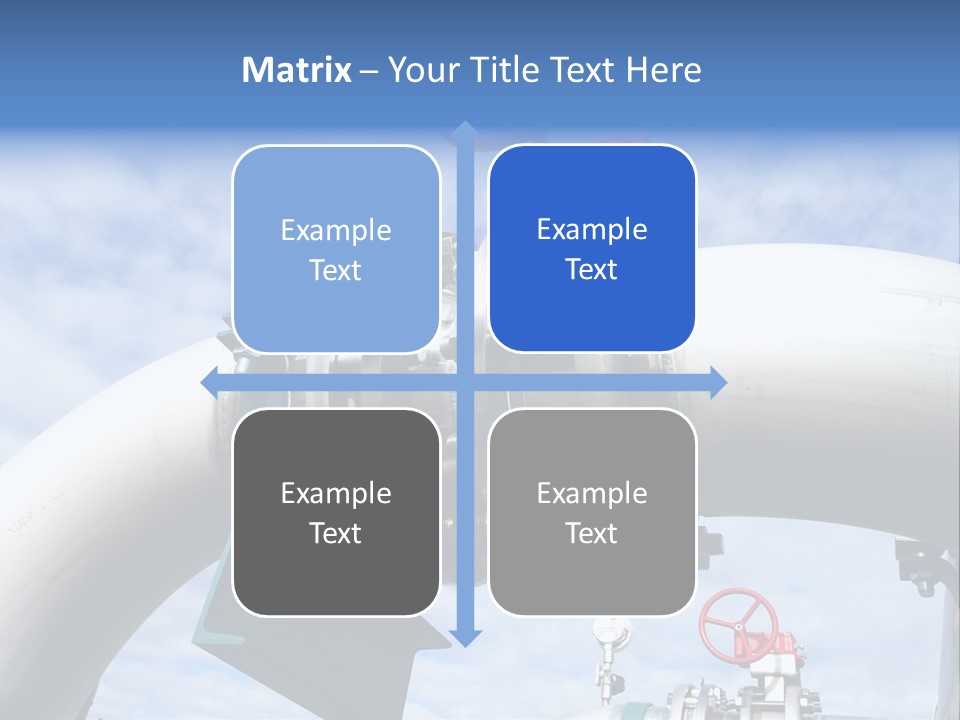 Matrix – Your Title Text Here

Example Text

Example Text

Example Text

Example Text